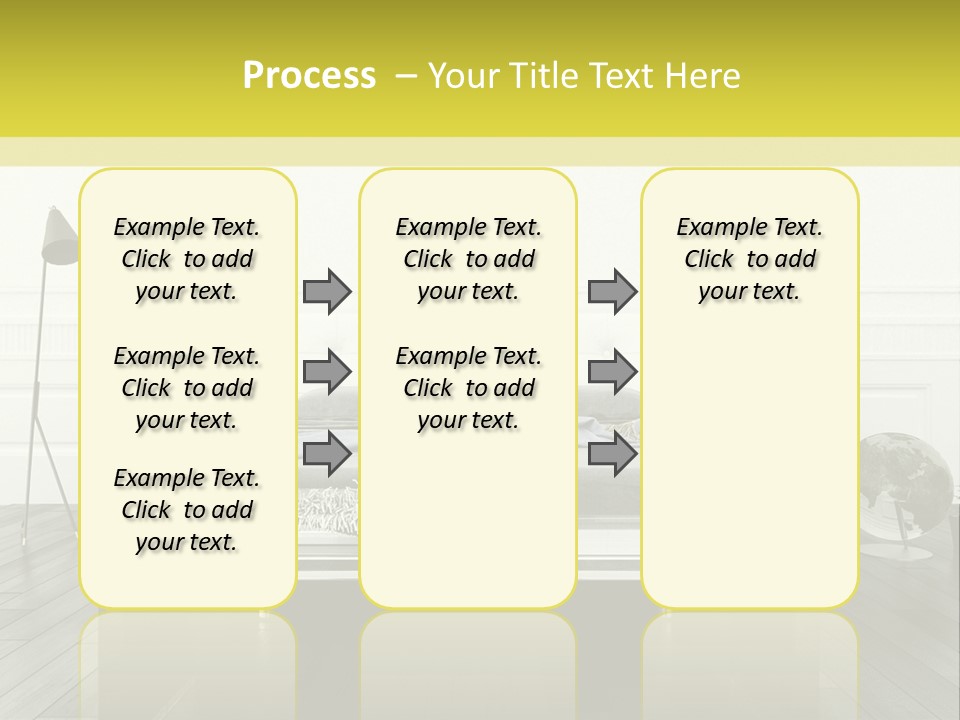 Process – Your Title Text Here

Example Text. Click to add your text.

Example Text. Click to add your text.

Example Text. Click to add your text.

Example Text. Click to add your text.

Example Text. Click to add your text.

Example Text. Click to add your text.